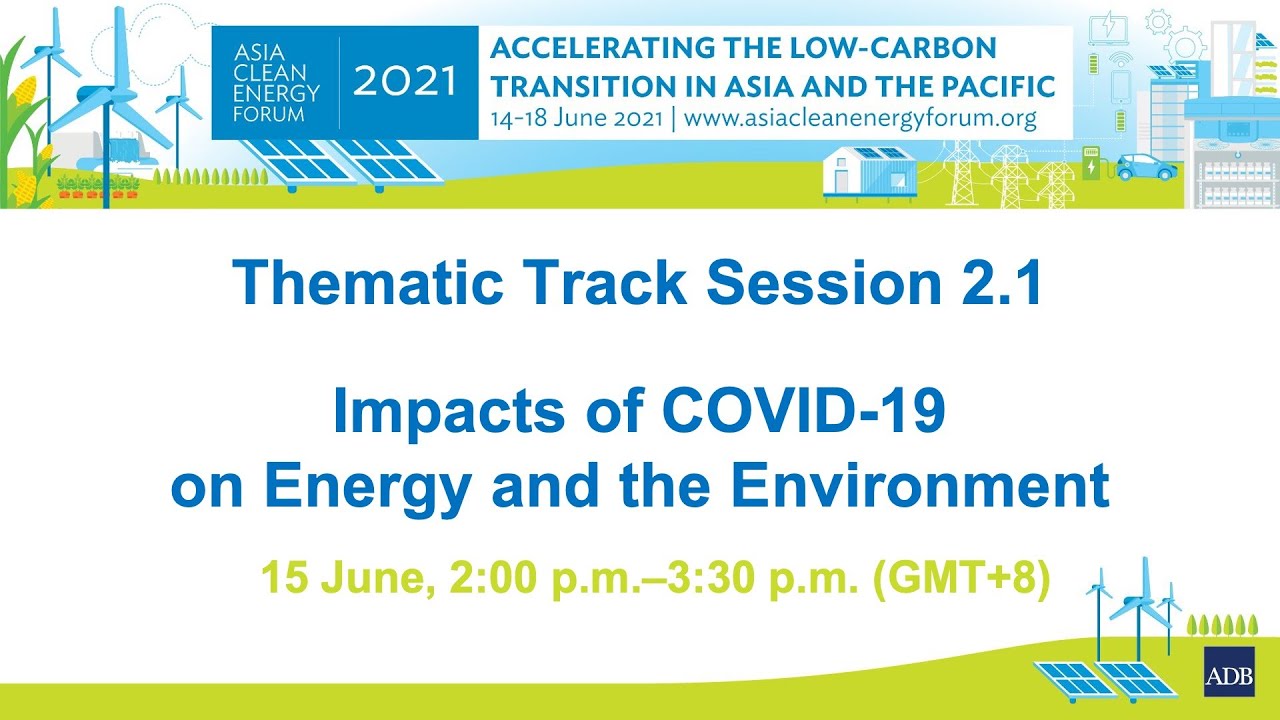 ASIA CLEAN ENERGY FORUM 2021

ACCELERATING THE LOW-CARBON TRANSITION IN ASIA AND THE PACIFIC
14–18 June 2021 | www.asiacleanenergyforum.org

Thematic Track Session 2.1

Impacts of COVID-19 on Energy and the Environment

15 June, 2:00 p.m.–3:30 p.m. (GMT+8)

ADB